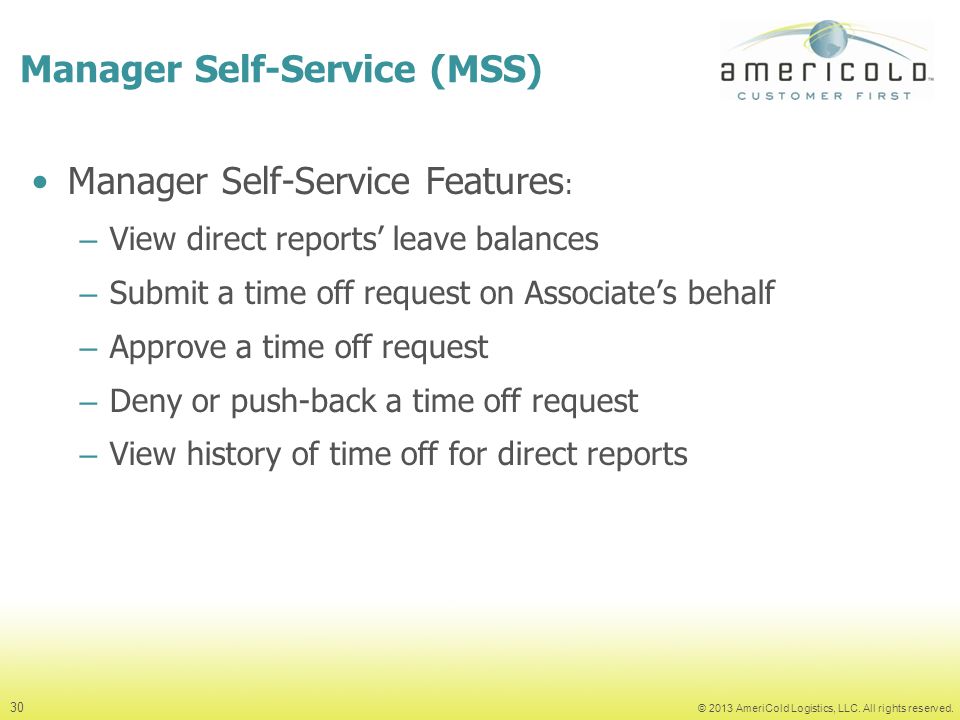 Manager Self-Service (MSS)

americold
CUSTOMER FIRST

• Manager Self-Service Features:
– View direct reports' leave balances
– Submit a time off request on Associate's behalf
– Approve a time off request
– Deny or push-back a time off request
– View history of time off for direct reports

30

© 2013 AmeriCold Logistics, LLC. All rights reserved.